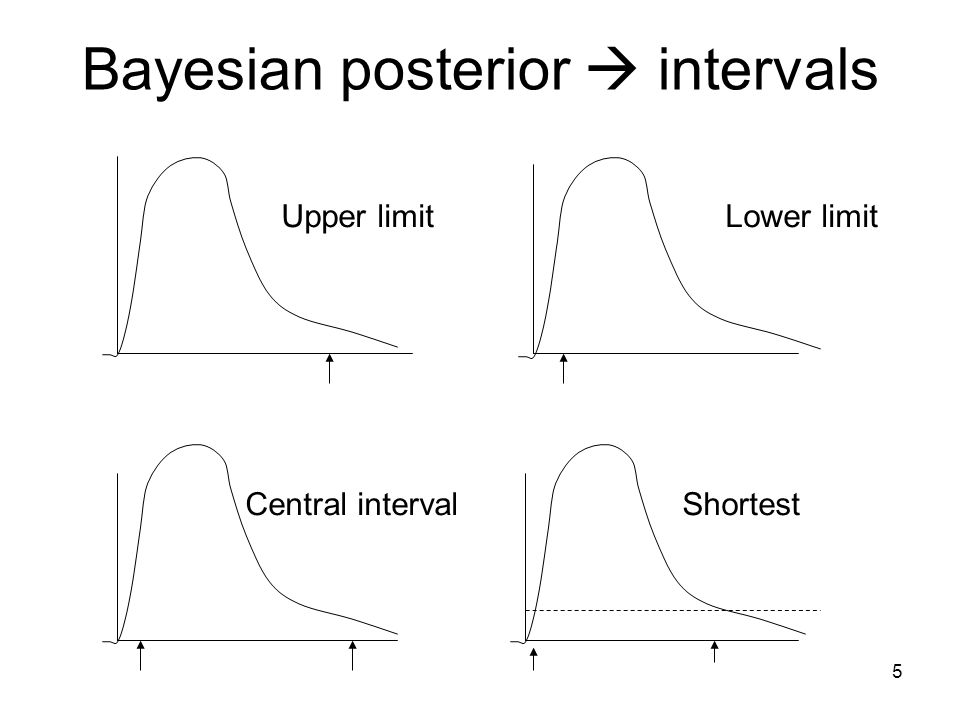 Bayesian posterior → intervals

Upper limit

Lower limit

Central interval

Shortest

5